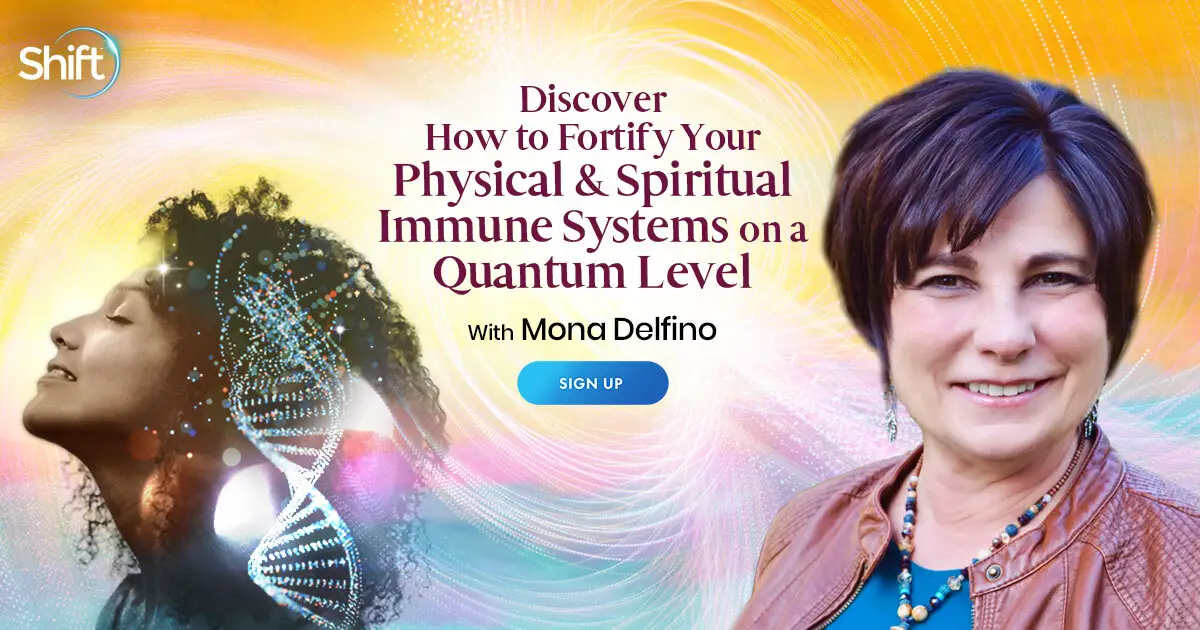 Shift

Discover How to Fortify Your Physical & Spiritual Immune Systems on a Quantum Level

With Mona Delfino

SIGN UP